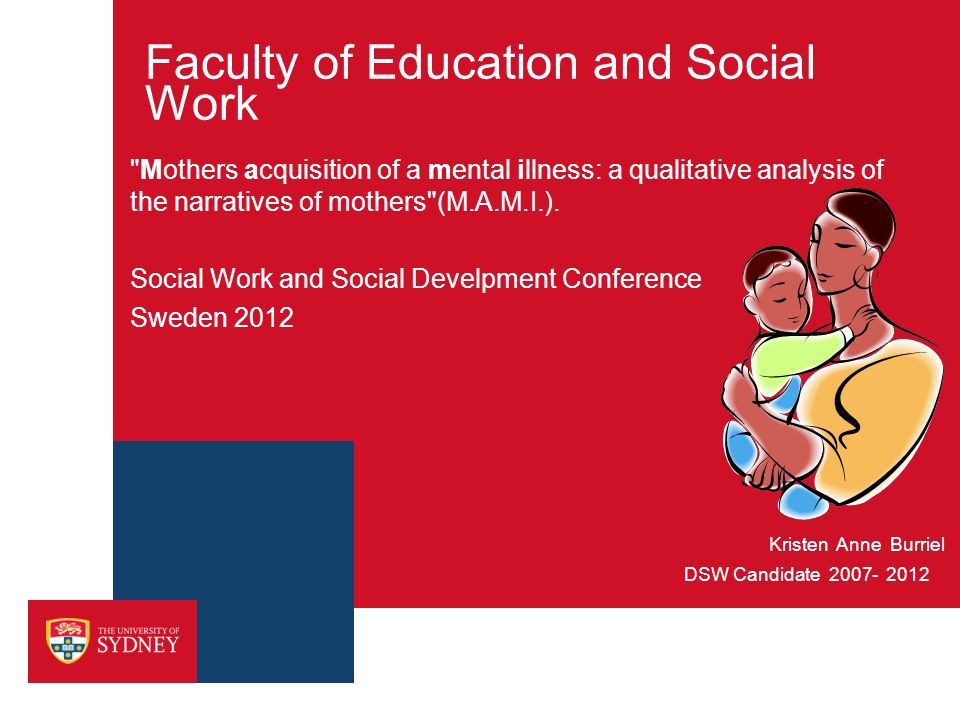 Faculty of Education and Social Work

"Mothers acquisition of a mental illness: a qualitative analysis of the narratives of mothers"(M.A.M.I.).

Social Work and Social Develpment Conference
Sweden 2012

Kristen Anne Burriel
DSW Candidate 2007- 2012

THE UNIVERSITY OF SYDNEY